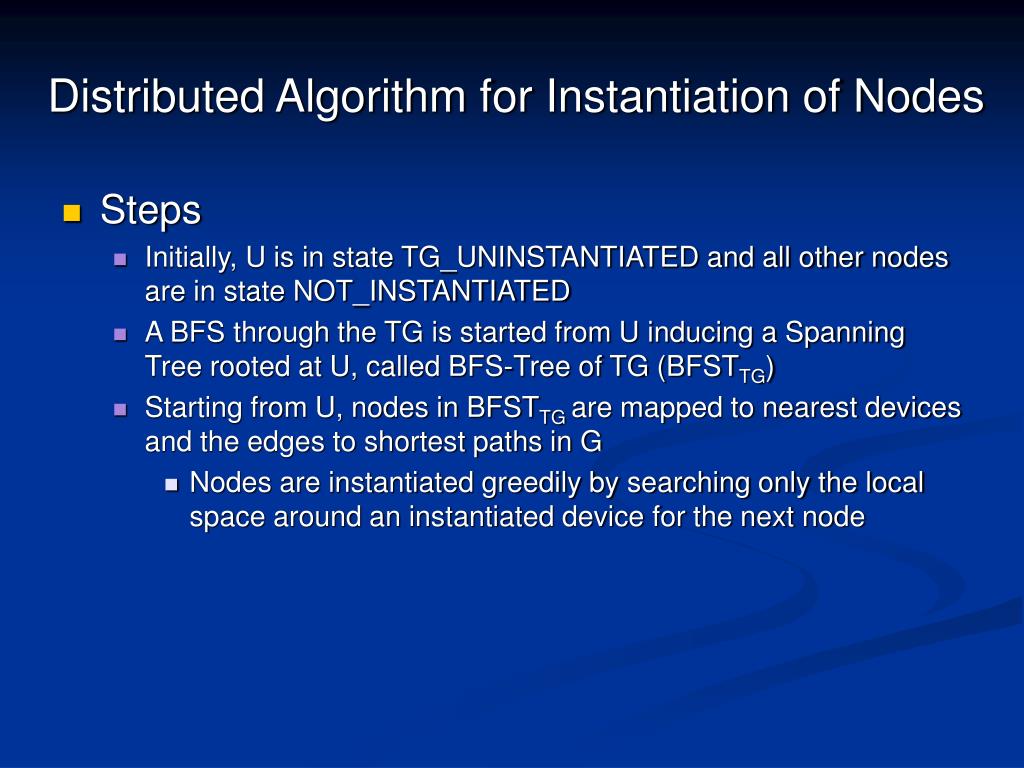 Distributed Algorithm for Instantiation of Nodes

Steps

Initially, U is in state TG_UNINSTANTIATED and all other nodes are in state NOT_INSTANTIATED

A BFS through the TG is started from U inducing a Spanning Tree rooted at U, called BFS-Tree of TG ($BFST_{TG}$)

Starting from U, nodes in $BFST_{TG}$ are mapped to nearest devices and the edges to shortest paths in G

Nodes are instantiated greedily by searching only the local space around an instantiated device for the next node